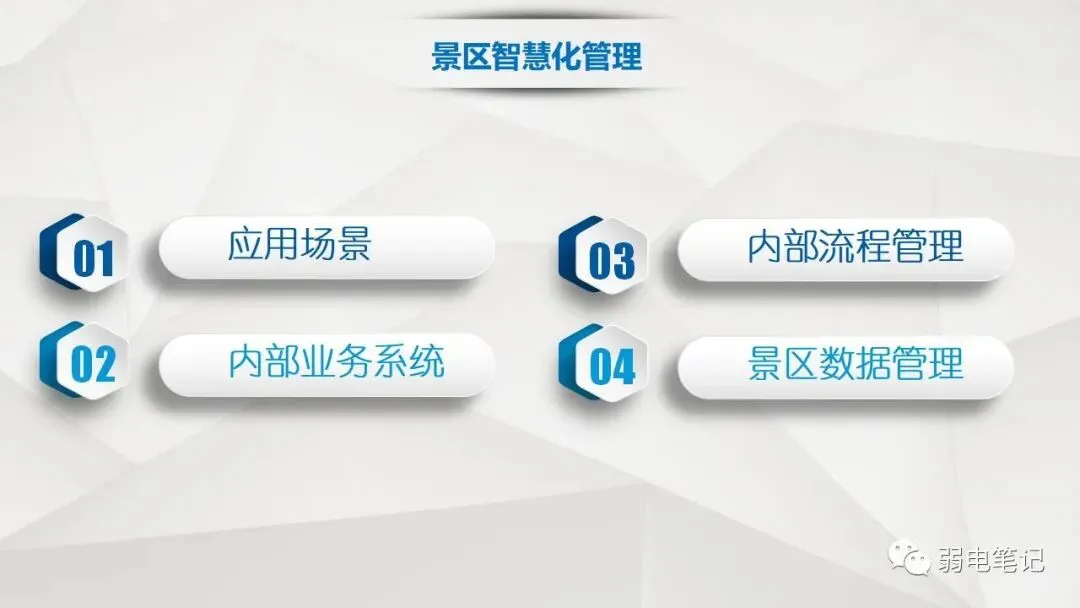 景区智慧化管理

01 应用场景

02 内部业务系统

03 内部流程管理

04 景区数据管理

弱电笔记